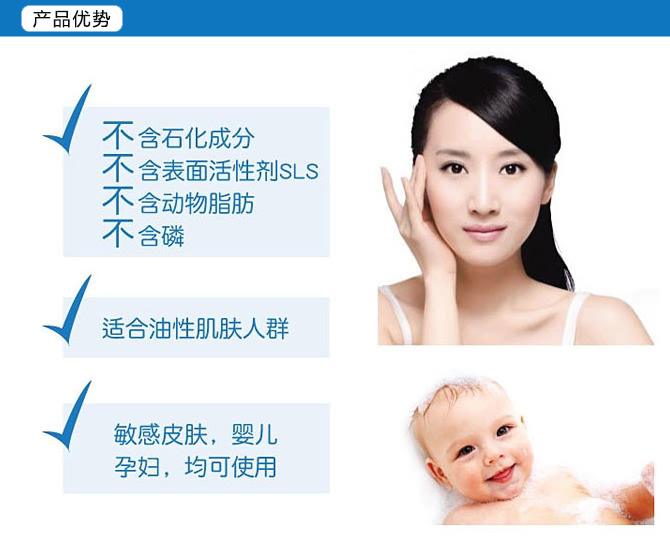 产品优势

不含石化成分
不含表面活性剂SLS
不含动物脂肪
不含磷

适合油性肌肤人群

敏感皮肤，婴儿
孕妇，均可使用